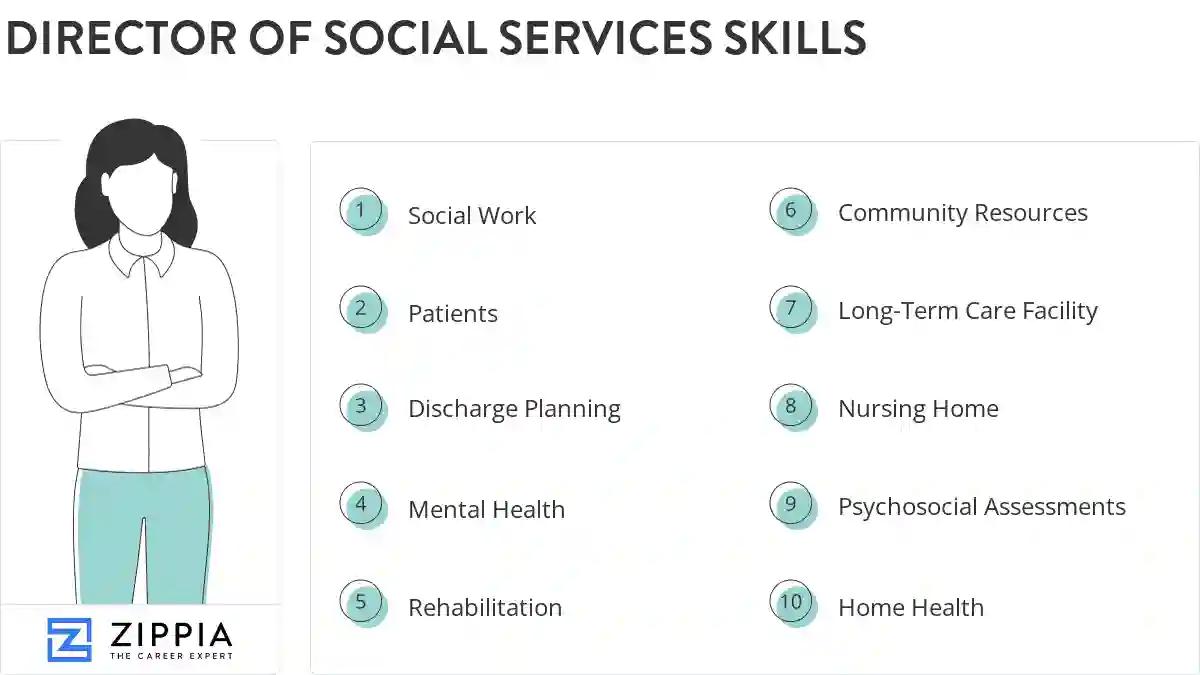 DIRECTOR OF SOCIAL SERVICES SKILLS

1 Social Work
2 Patients
3 Discharge Planning
4 Mental Health
5 Rehabilitation
6 Community Resources
7 Long-Term Care Facility
8 Nursing Home
9 Psychosocial Assessments
10 Home Health

ZIPPIA
THE CAREER EXPERT